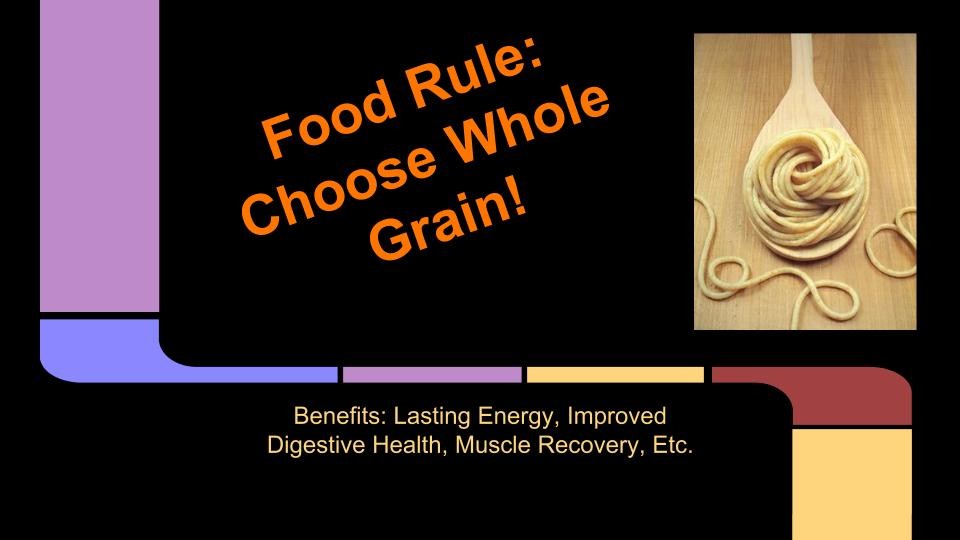 Food Rule: Choose Whole Grain!

Benefits: Lasting Energy, Improved Digestive Health, Muscle Recovery, Etc.